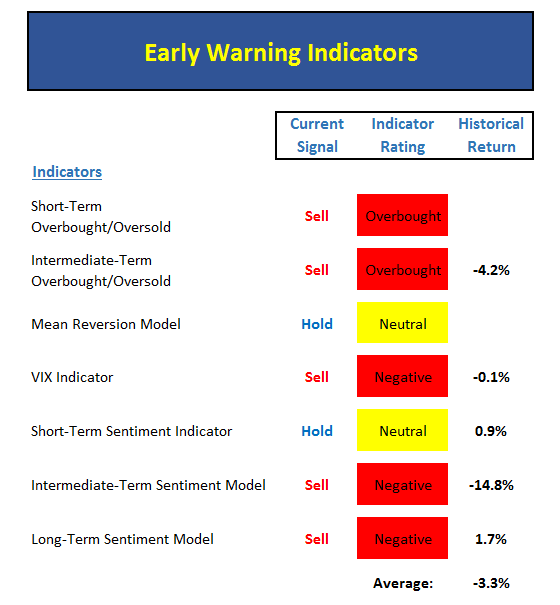 Early Warning Indicators

| Indicators | Current Signal | Indicator Rating | Historical Return |
|---|---|---|---|
| Short-Term Overbought/Oversold | Sell | Overbought | |
| Intermediate-Term Overbought/Oversold | Sell | Overbought | -4.2% |
| Mean Reversion Model | Hold | Neutral | |
| VIX Indicator | Sell | Negative | -0.1% |
| Short-Term Sentiment Indicator | Hold | Neutral | 0.9% |
| Intermediate-Term Sentiment Model | Sell | Negative | -14.8% |
| Long-Term Sentiment Model | Sell | Negative | 1.7% |
| | | Average: | -3.3% |